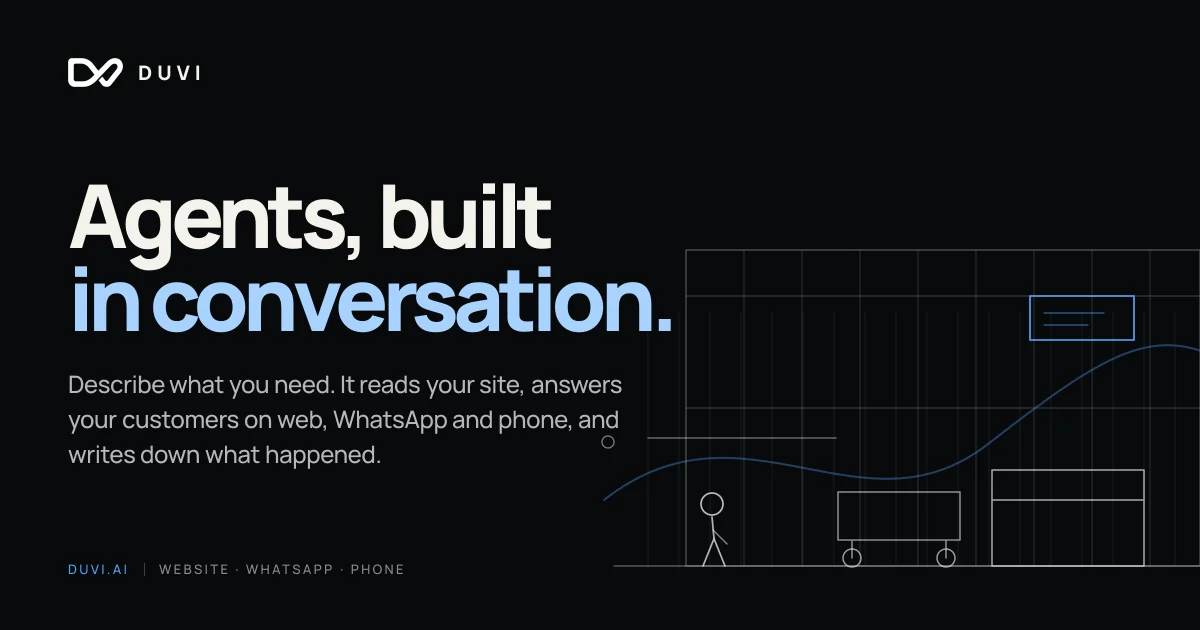 DUVI

Agents, built
in conversation.

Describe what you need. It reads your site, answers your customers on web, WhatsApp and phone, and writes down what happened.

DUVI.AI | WEBSITE · WHATSAPP · PHONE